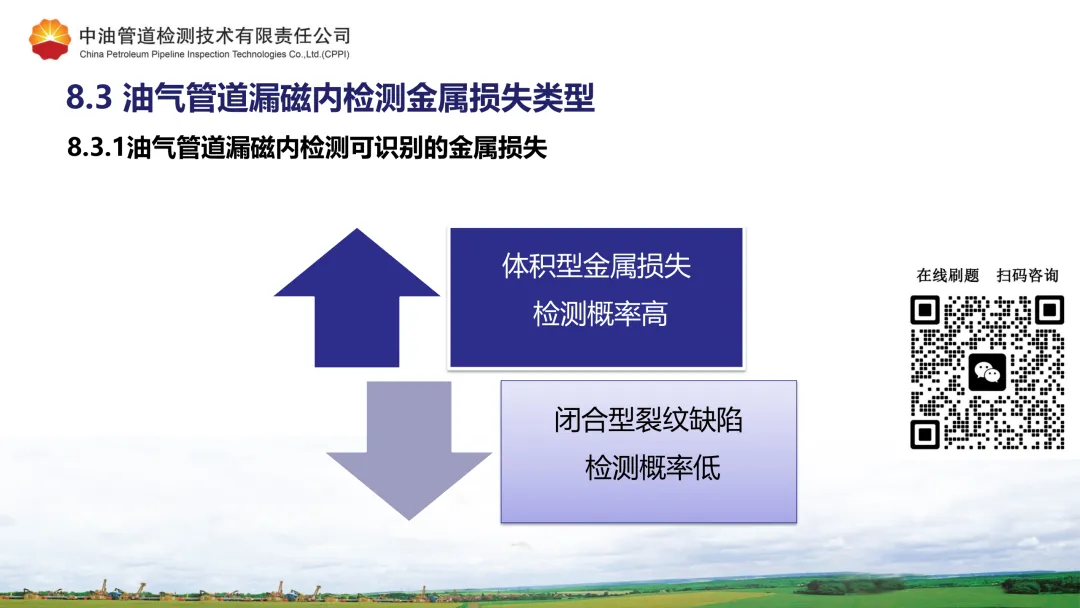 中油管道检测技术有限责任公司
China Petroleum Pipeline Inspection Technologies Co.,Ltd.(CPPI)

8.3 油气管道漏磁内检测金属损失类型

8.3.1油气管道漏磁内检测可识别的金属损失

体积型金属损失
检测概率高

闭合型裂纹缺陷
检测概率低

在线刷题 扫码咨询